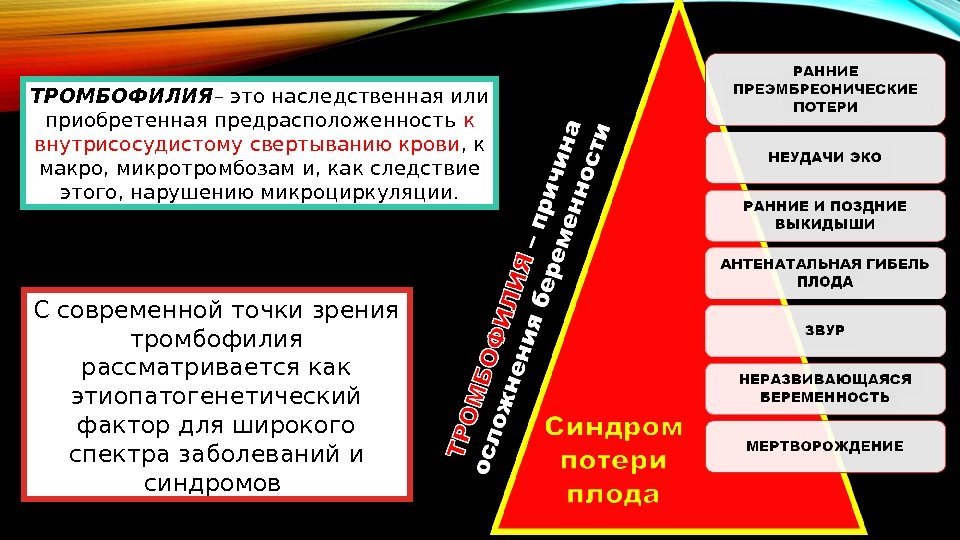 ТРОМБОФИЛИЯ– это наследственная или приобретенная предрасположенность к внутрисосудистому свертыванию крови, к макро, микротромбозам и, как следствие этого, нарушению микроциркуляции.

С современной точки зрения тромбофилия рассматривается как этиопатогенетический фактор для широкого спектра заболеваний и синдромов

ТРОМБОФИЛИЯ – причина осложнения беременности

Синдром потери плода

РАННИЕ ПРЕЭМБРЕОНИЧЕСКИЕ ПОТЕРИ

НЕУДАЧИ ЭКО

РАННИЕ И ПОЗДНИЕ ВЫКИДЫШИ

АНТЕНАТАЛЬНАЯ ГИБЕЛЬ ПЛОДА

ЗВУР

НЕРАЗВИВАЮЩАЯСЯ БЕРЕМЕННОСТЬ

МЕРТВОРОЖДЕНИЕ